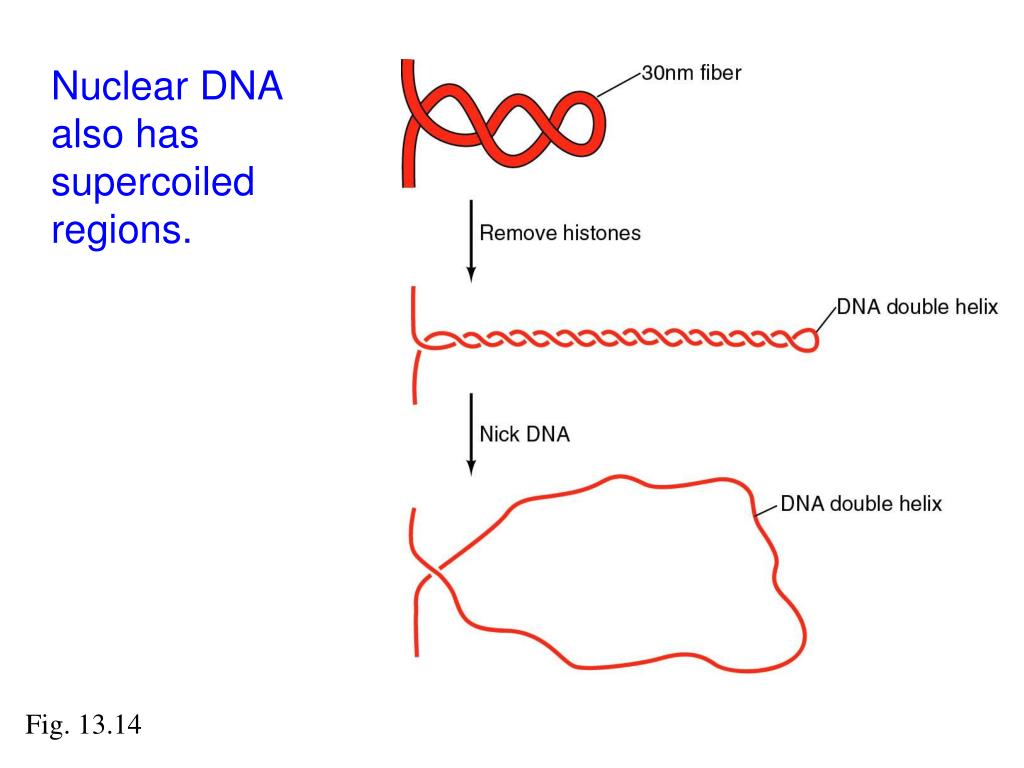 Nuclear DNA also has supercoiled regions.

30nm fiber

Remove histones

DNA double helix

Nick DNA

DNA double helix

Fig. 13.14